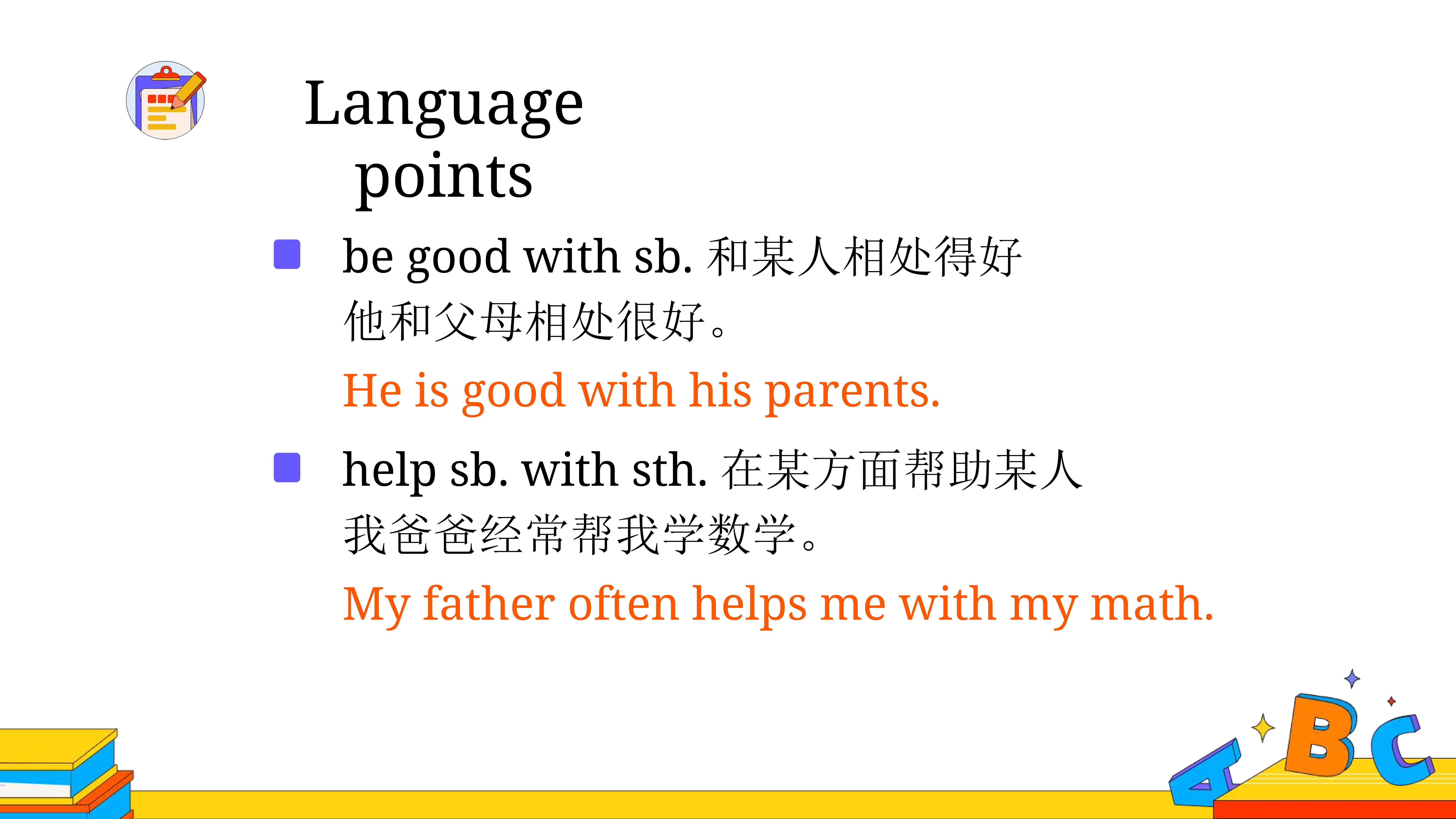 Language points

be good with sb. 和某人相处得好
他和父母相处很好。
He is good with his parents.

help sb. with sth. 在某方面帮助某人
我爸爸经常帮我学数学。
My father often helps me with my math.

A B C